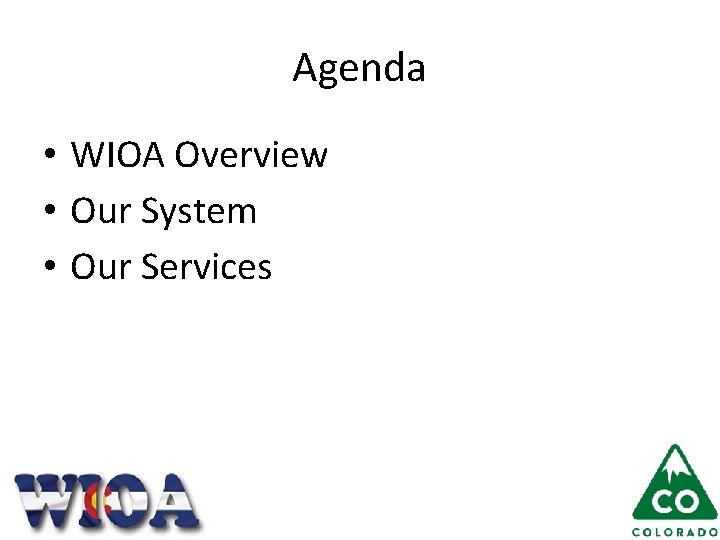 Agenda

• WIOA Overview
• Our System
• Our Services

WIOA

CO
COLORADO